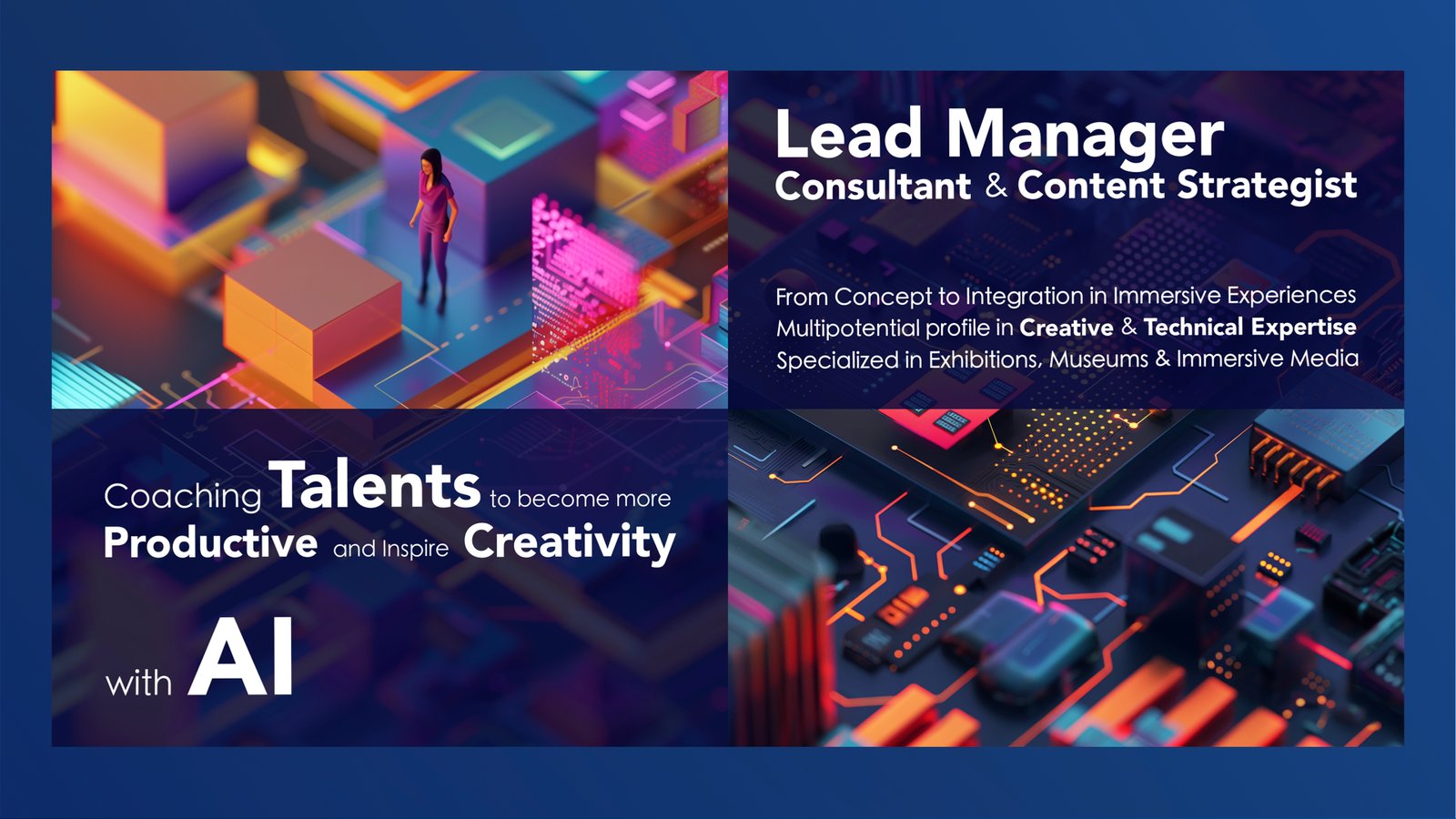 Lead Manager
Consultant & Content Strategist

From Concept to Integration in Immersive Experiences
Multipotential profile in Creative & Technical Expertise
Specialized in Exhibitions, Museums & Immersive Media

Coaching Talents to become more Productive and Inspire Creativity

with AI